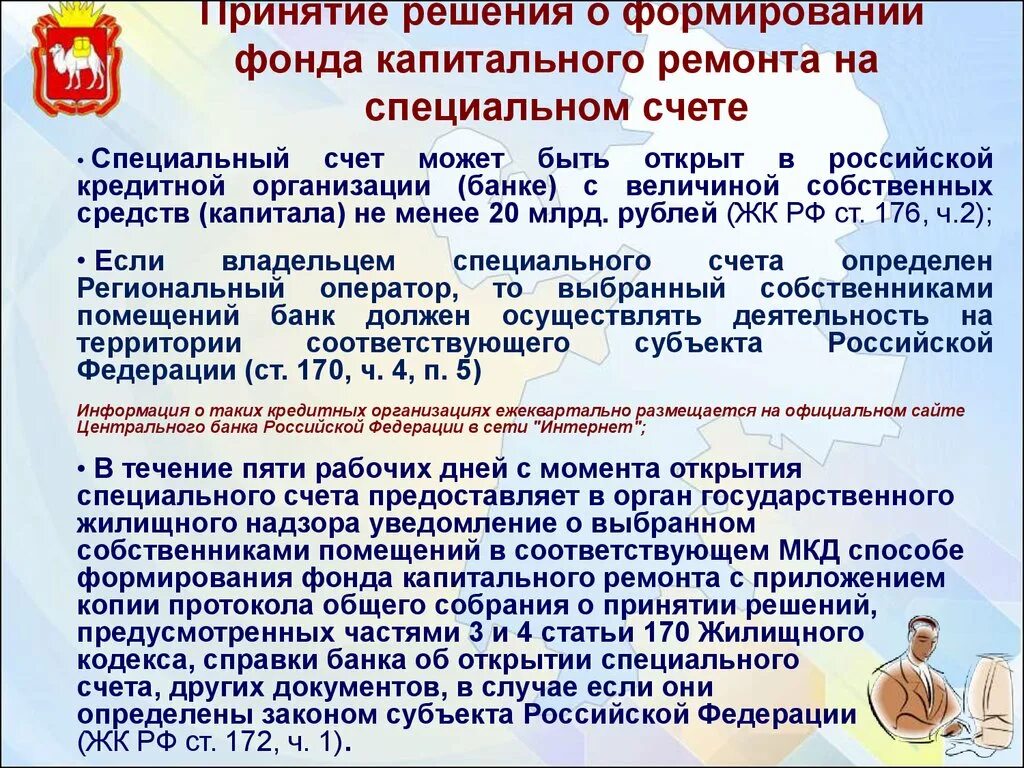 Принятие решения о формировании фонда капитального ремонта на специальном счете

• Специальный счет может быть открыт в российской кредитной организации (банке) с величиной собственных средств (капитала) не менее 20 млрд. рублей (ЖК РФ ст. 176, ч.2);

• Если владельцем специального счета определен Региональный оператор, то выбранный собственниками помещений банк должен осуществлять деятельность на территории соответствующего субъекта Российской Федерации (ст. 170, ч. 4, п. 5)

Информация о таких кредитных организациях ежеквартально размещается на официальном сайте Центрального банка Российской Федерации в сети "Интернет";

• В течение пяти рабочих дней с момента открытия специального счета предоставляет в орган государственного жилищного надзора уведомление о выбранном собственниками помещений в соответствующем МКД способе формирования фонда капитального ремонта с приложением копии протокола общего собрания о принятии решений, предусмотренных частями 3 и 4 статьи 170 Жилищного кодекса, справки банка об открытии специального счета, других документов, в случае если они определены законом субъекта Российской Федерации (ЖК РФ ст. 172, ч. 1).